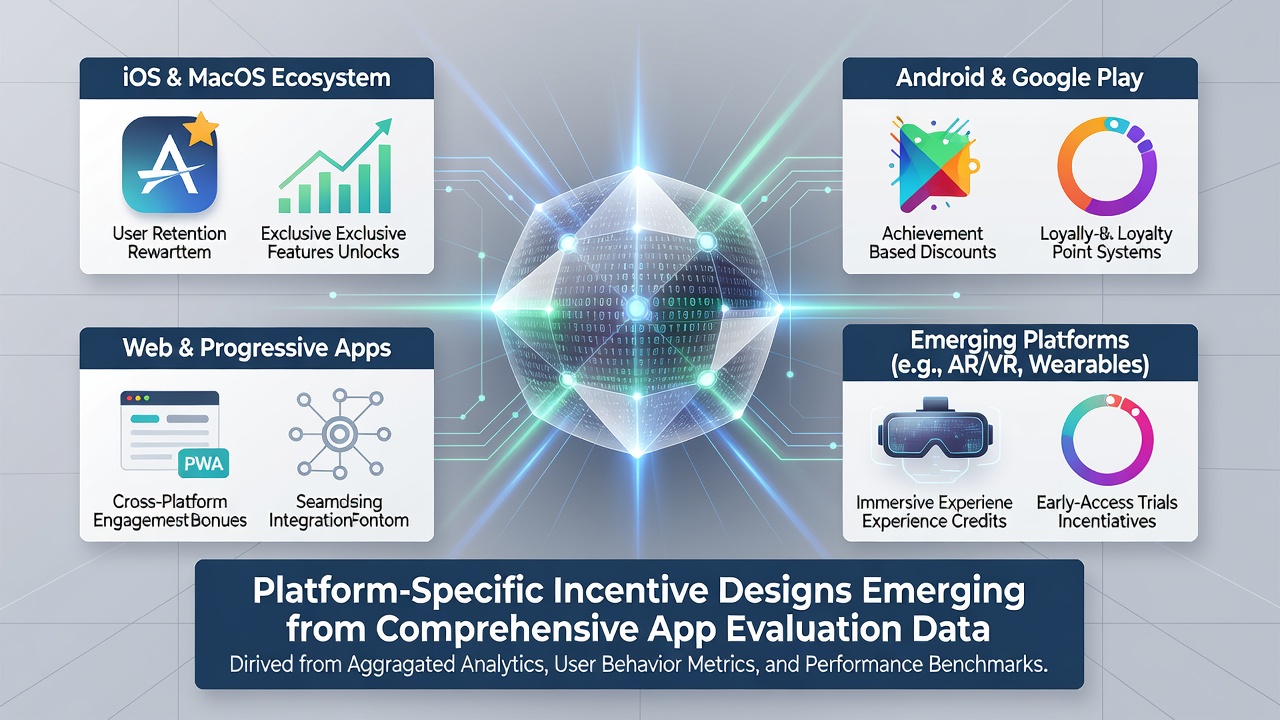 iOS & MacOS Ecosystem

User Retention Rewarttem

Exclusive Exclusive Features Unlocks

Android & Google Play

Achievement Based Discounts

Loyally-& Loyalty Point Systems

Web & Progressive Apps

PWA

Cross-Platform EngagemestBonues

Seamdsing IntegrationFontom

Emerging Platforms (e.g., AR/VR, Wearables)

Immersive Experiene Experience Credits

Early-Access Trials Incentiatives

Platform-Specific Incentive Designs Emerging from Comprehensive App Evaluation Data

Dirived from Aggragated Analytics, User Behavior Metrics, and Performance Benchmarks.